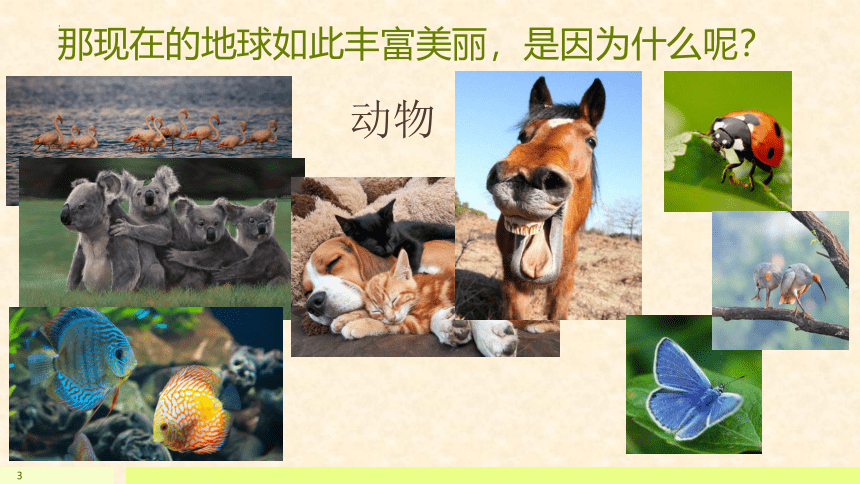 那现在的地球如此丰富美丽，是因为什么呢?

动物

3